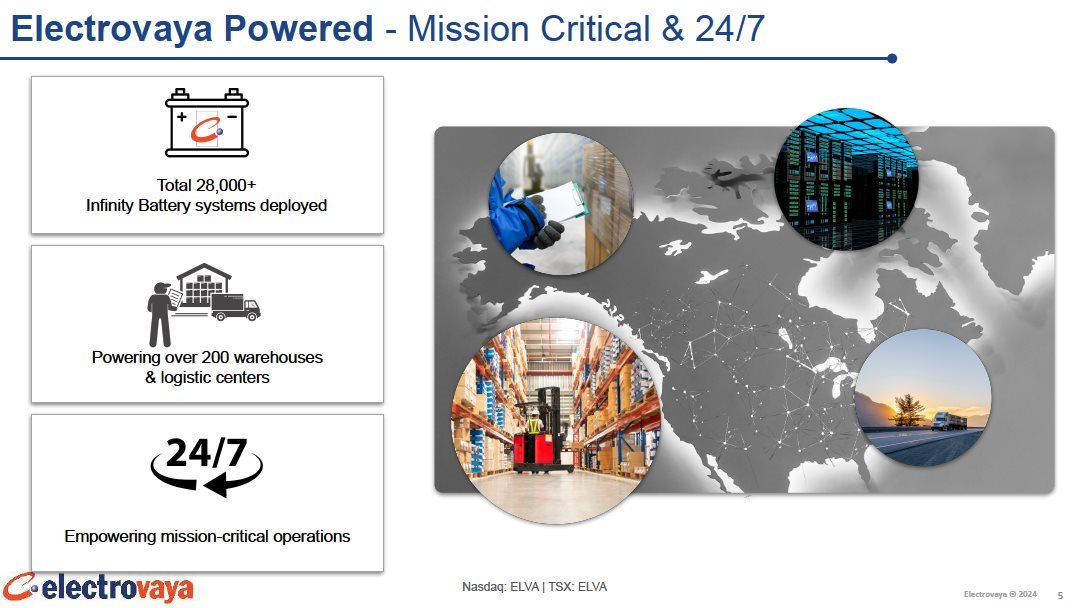 Electrovaya Powered - Mission Critical & 24/7

Total 28,000+
Infinity Battery systems deployed

Powering over 200 warehouses & logistic centers

24/7

Empowering mission-critical operations

electrovaya

Nasdaq: ELVA | TSX: ELVA

Electrovaya © 2024

5